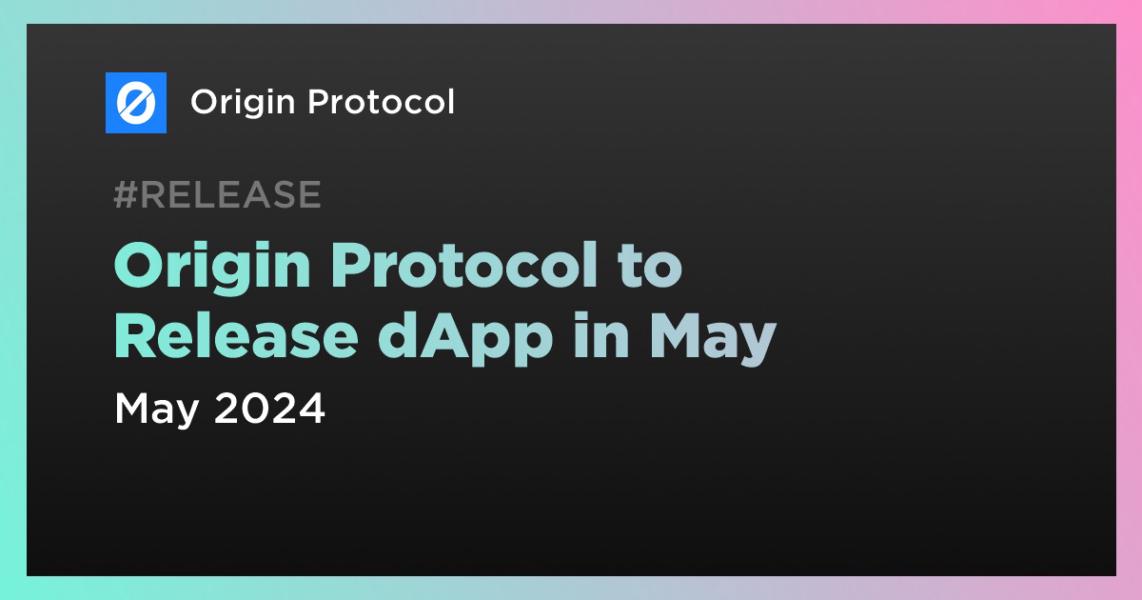 Origin Protocol

#RELEASE

Origin Protocol to Release dApp in May

May 2024